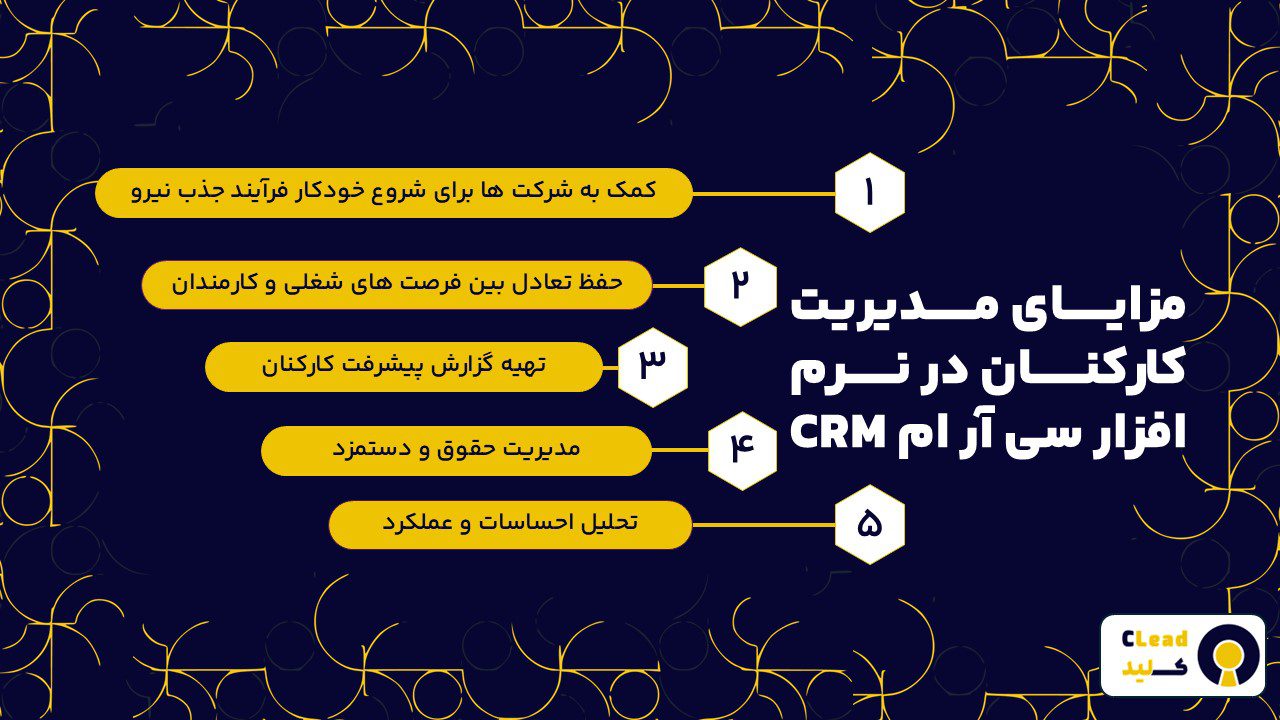 مزایای مدیریت کارکنان در نرم افزار سی آر ام CRM

۱
کمک به شرکت ها برای شروع خودکار فرآیند جذب نیرو

۲
حفظ تعادل بین فرصت های شغلی و کارمندان

۳
تهیه گزارش پیشرفت کارکنان

۴
مدیریت حقوق و دستمزد

۵
تحلیل احساسات و عملکرد

CLead
کلید